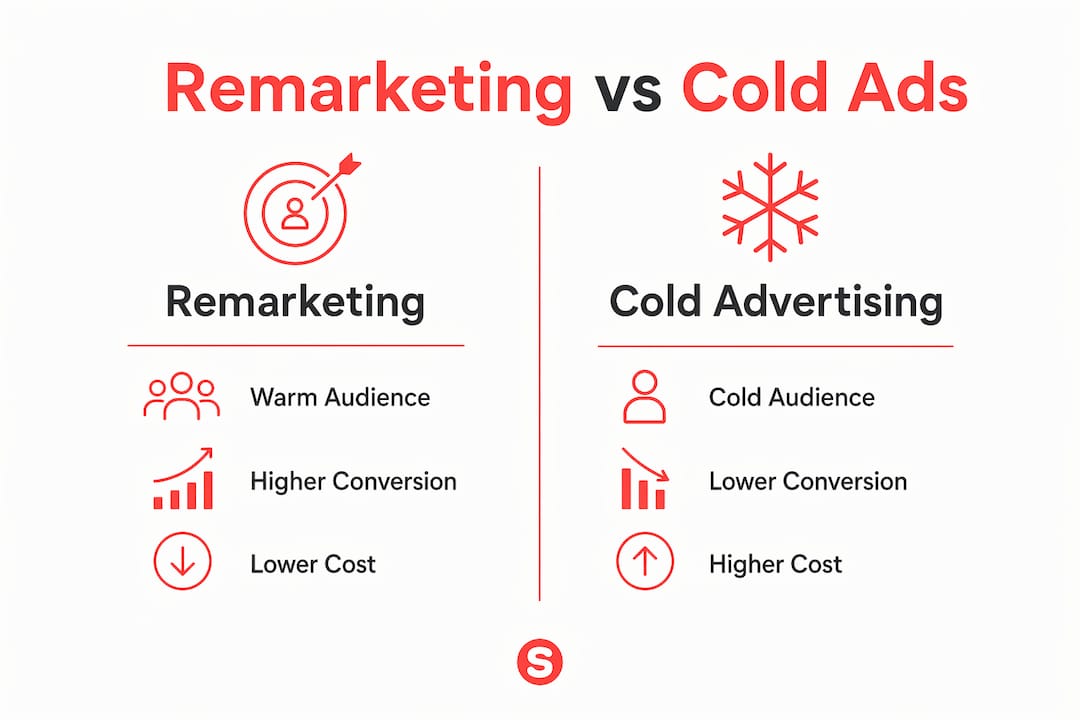 Remarketing vs Cold Ads

Remarketing

Warm Audience

Higher Conversion

Lower Cost

Cold Advertising

Cold Audience

Lower Conversion

Higher Cost

S